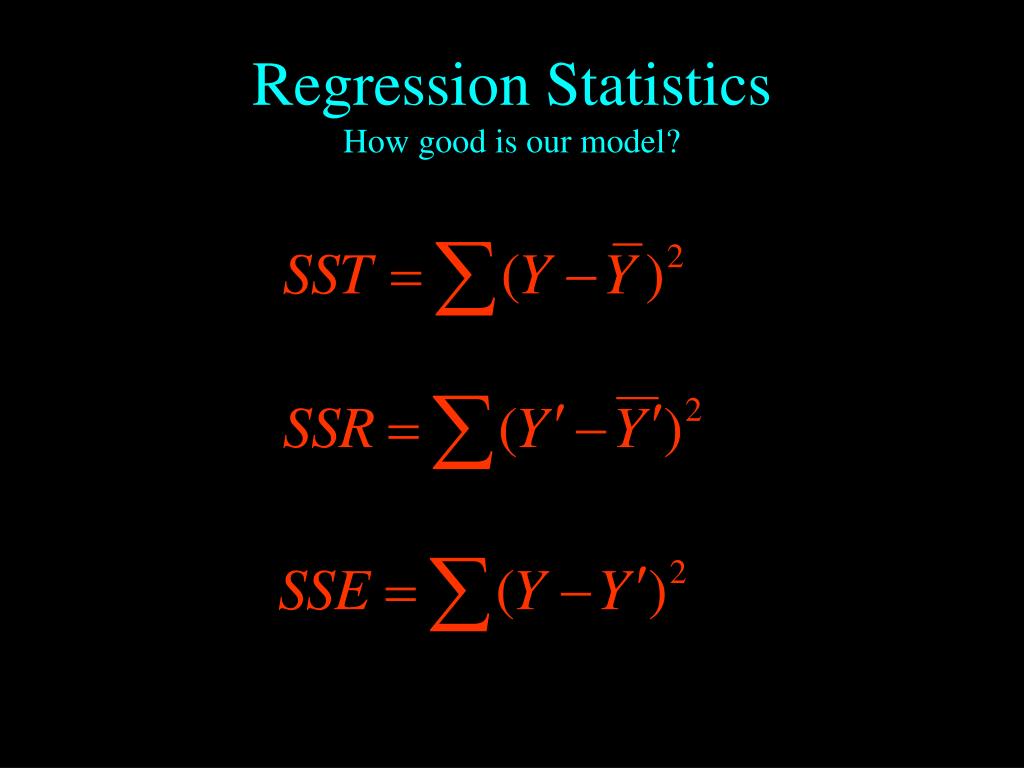 Regression Statistics
How good is our model?

$SST = \sum (Y - \overline{Y})^2$

$SSR = \sum (Y' - \overline{Y'})^2$

$SSE = \sum (Y - Y')^2$